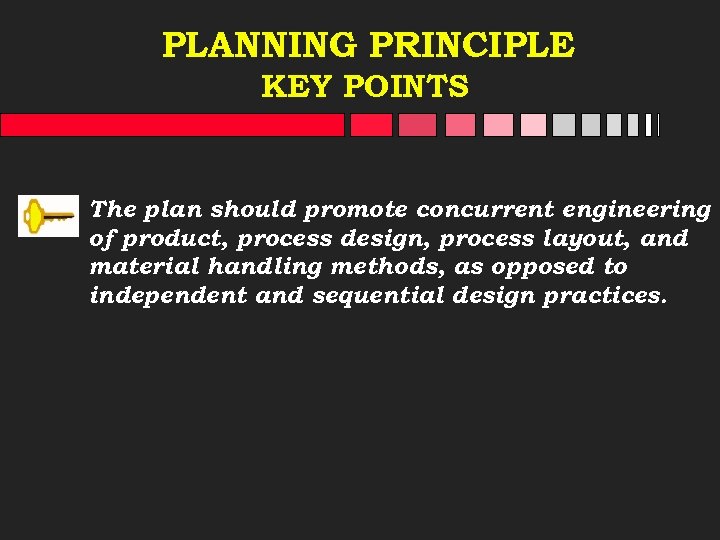 PLANNING PRINCIPLE
KEY POINTS

The plan should promote concurrent engineering of product, process design, process layout, and material handling methods, as opposed to independent and sequential design practices.